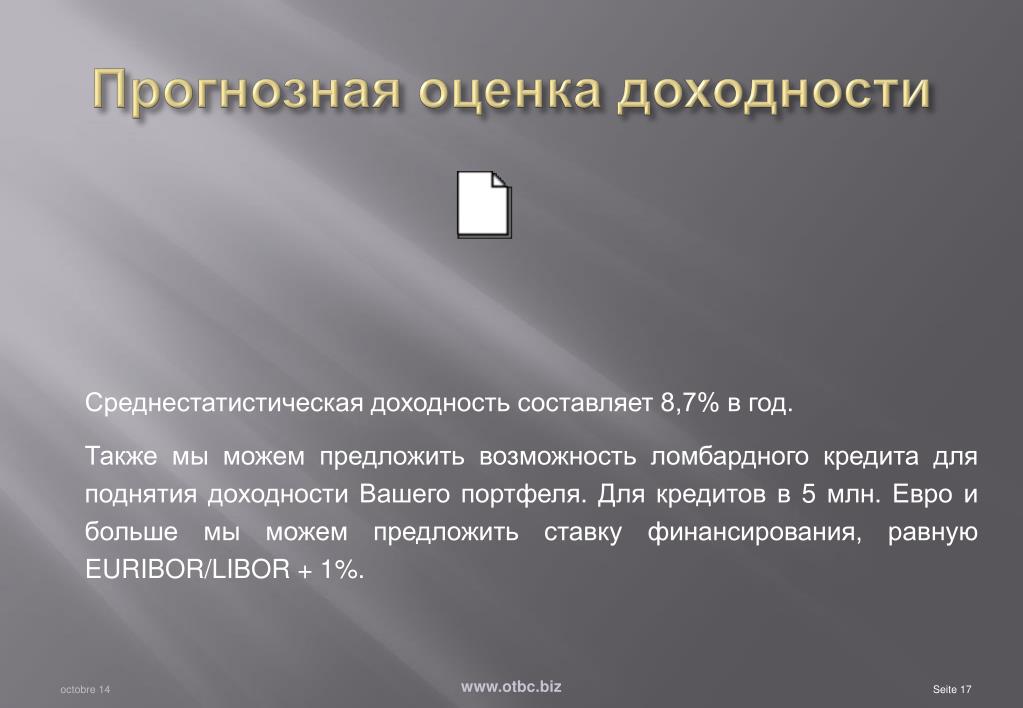 Прогнозная оценка доходности

Среднестатистическая доходность составляет 8,7% в год.

Также мы можем предложить возможность ломбардного кредита для поднятия доходности Вашего портфеля. Для кредитов в 5 млн. Евро и больше мы можем предложить ставку финансирования, равную EURIBOR/LIBOR + 1%.

octobre 14

www.otbc.biz

Seite 17